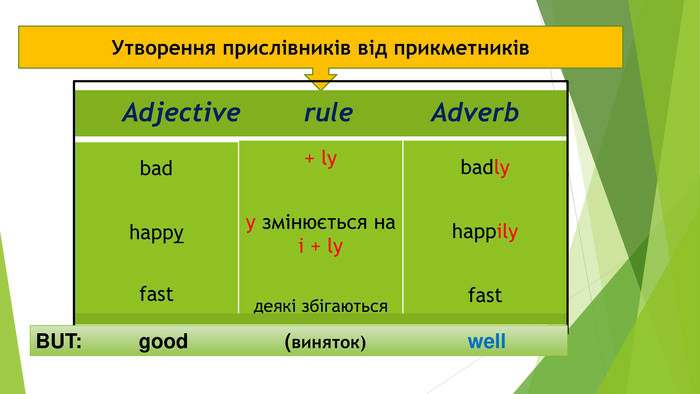 Утворення прислівників від прикметників

| Adjective | rule | Adverb |
|---|---|---|
| bad | + ly | badly |
| happy | y змінюється на i + ly | happily |
| fast | деякі збігаються | fast |

BUT: good (виняток) well